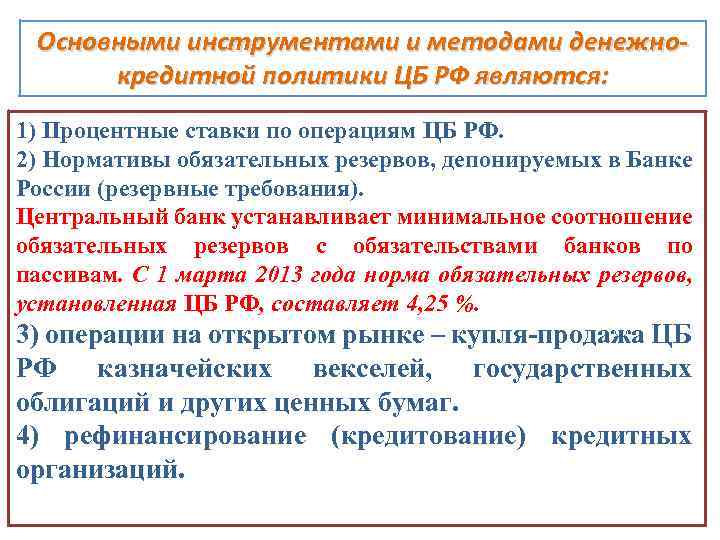 Основными инструментами и методами денежно-кредитной политики ЦБ РФ являются:

1) Процентные ставки по операциям ЦБ РФ.
2) Нормативы обязательных резервов, депонируемых в Банке России (резервные требования).
Центральный банк устанавливает минимальное соотношение обязательных резервов с обязательствами банков по пассивам. С 1 марта 2013 года норма обязательных резервов, установленная ЦБ РФ, составляет 4,25 %.
3) операции на открытом рынке – купля-продажа ЦБ РФ казначейских векселей, государственных облигаций и других ценных бумаг.
4) рефинансирование (кредитование) кредитных организаций.